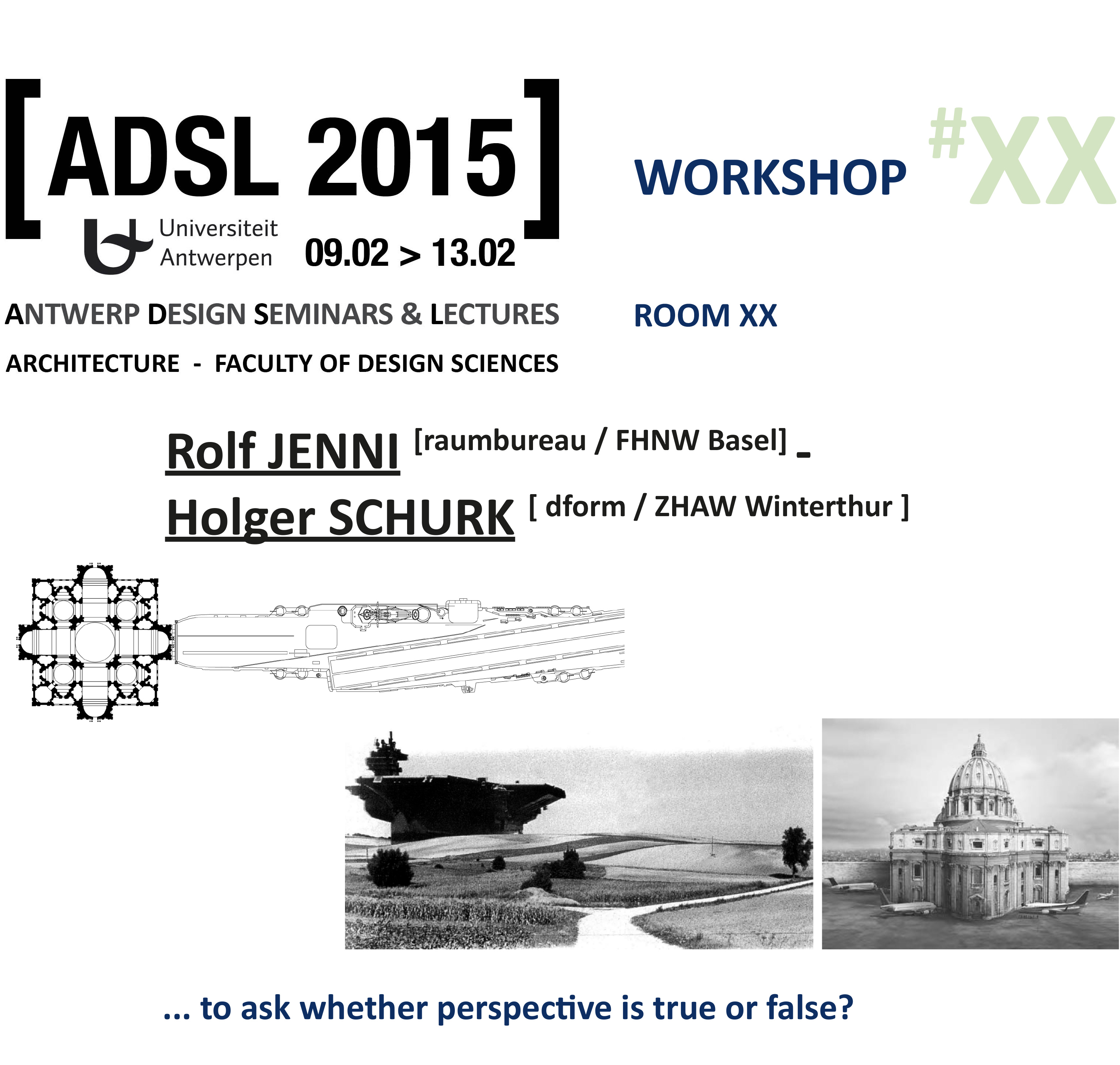 [ADSL 2015]

Universiteit Antwerpen

09.02 > 13.02

WORKSHOP #XX

ANTWERP DESIGN SEMINARS & LECTURES

ROOM XX

ARCHITECTURE - FACULTY OF DESIGN SCIENCES

Rolf JENNI [raumbureau / FHNW Basel] _

Holger SCHURK [ dform / ZHAW Winterthur ]

... to ask whether perspective is true or false?